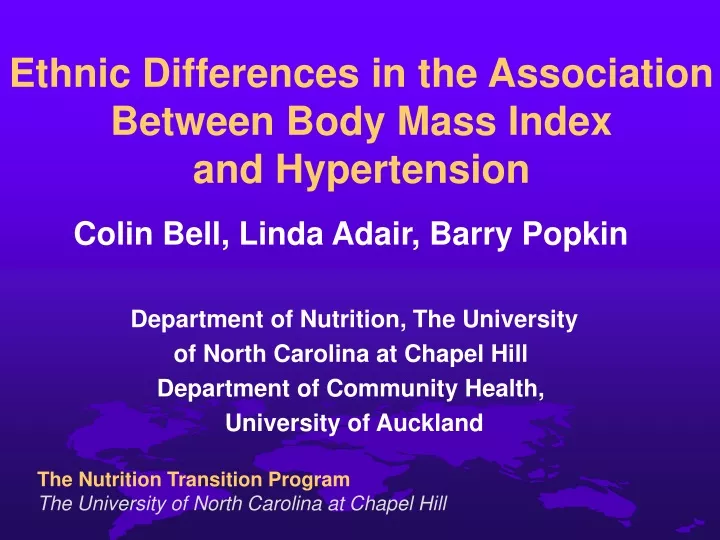 Ethnic Differences in the Association Between Body Mass Index and Hypertension

Colin Bell, Linda Adair, Barry Popkin

Department of Nutrition, The University of North Carolina at Chapel Hill
Department of Community Health, University of Auckland

The Nutrition Transition Program
The University of North Carolina at Chapel Hill